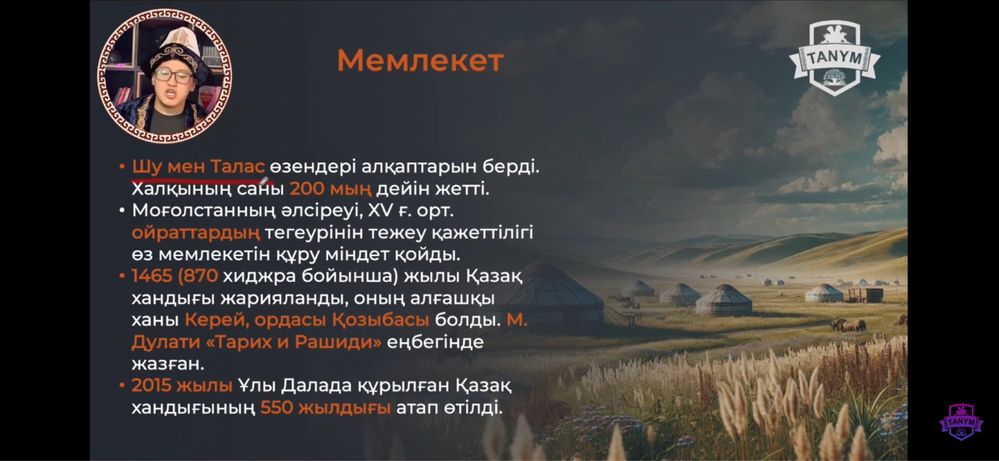 Мемлекет

TANYM

• Шу мен Талас өзендері алқаптарын берді. Халқының саны 200 мың дейін жетті.
• Моғолстанның әлсіреуі, XV ғ. орт. ойраттардың тегеурінін тежеу қажеттілігі өз мемлекетін құру міндет қойды.
• 1465 (870 хиджра бойынша) жылы Қазақ хандығы жарияланды, оның алғашқы ханы Керей, ордасы Қозыбасы болды. М. Дулати «Тарих и Рашиди» еңбегінде жазған.
• 2015 жылы Ұлы Далада құрылған Қазақ хандығының 550 жылдығы атап өтілді.

TANYM